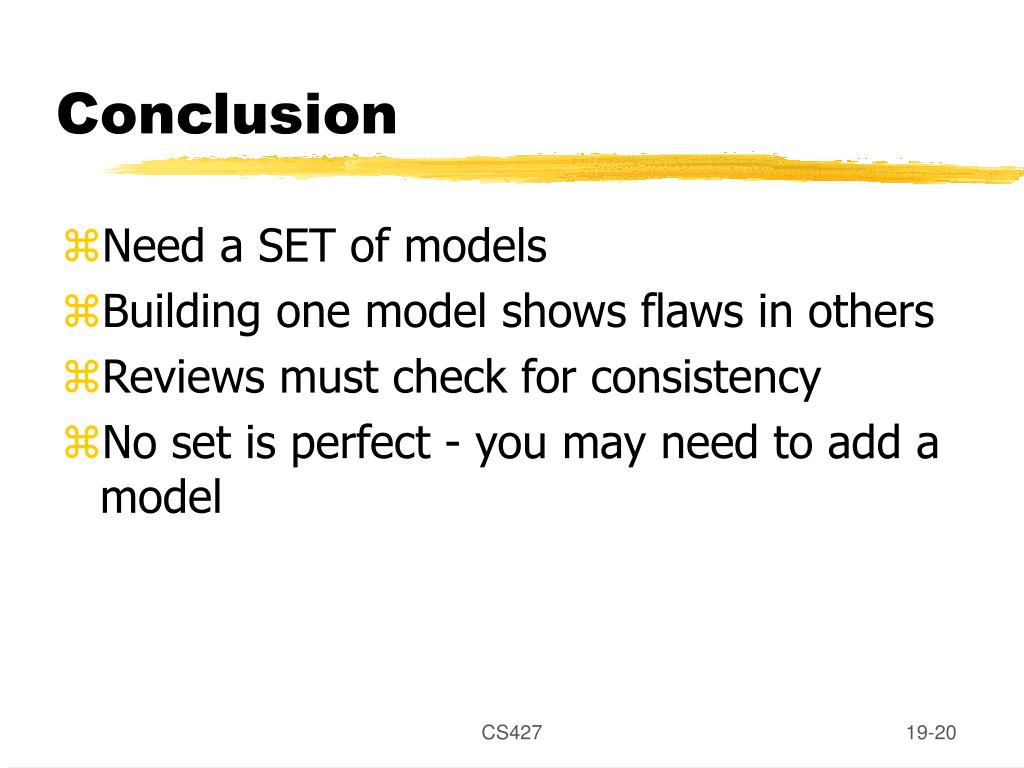 Conclusion

⌘Need a SET of models
⌘Building one model shows flaws in others
⌘Reviews must check for consistency
⌘No set is perfect - you may need to add a model

CS427

19-20